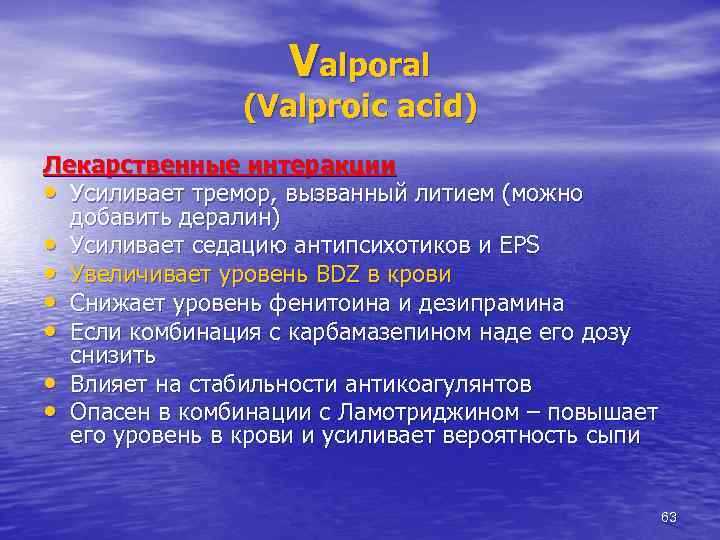 Valporal
(Valproic acid)

Лекарственные интеракции
• Усиливает тремор, вызванный литием (можно добавить дералин)
• Усиливает седацию антипсихотиков и EPS
• Увеличивает уровень BDZ в крови
• Снижает уровень фенитоина и дезипрамина
• Если комбинация с карбамазепином наде его дозу снизить
• Влияет на стабильности антикоагулянтов
• Опасен в комбинации с Ламотриджином – повышает его уровень в крови и усиливает вероятность сыпи

63